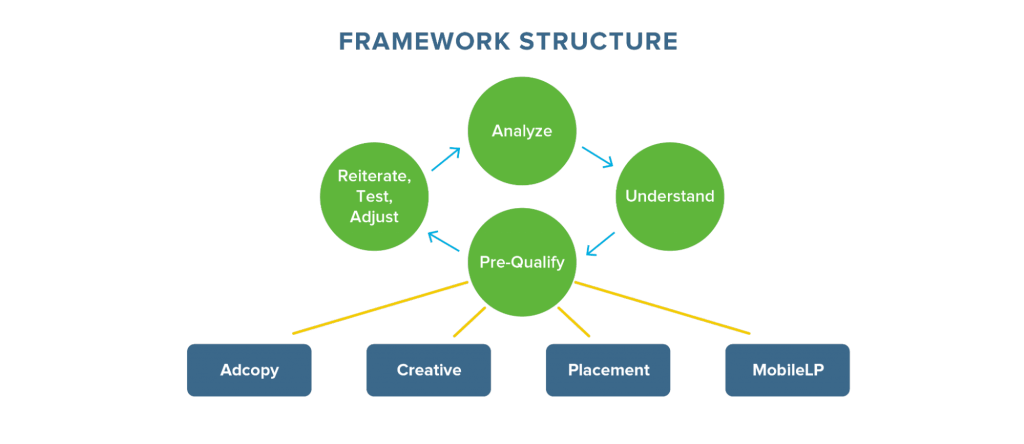 FRAMEWORK STRUCTURE

Analyze

Understand

Pre-Qualify

Reiterate, Test, Adjust

Adcopy

Creative

Placement

MobileLP